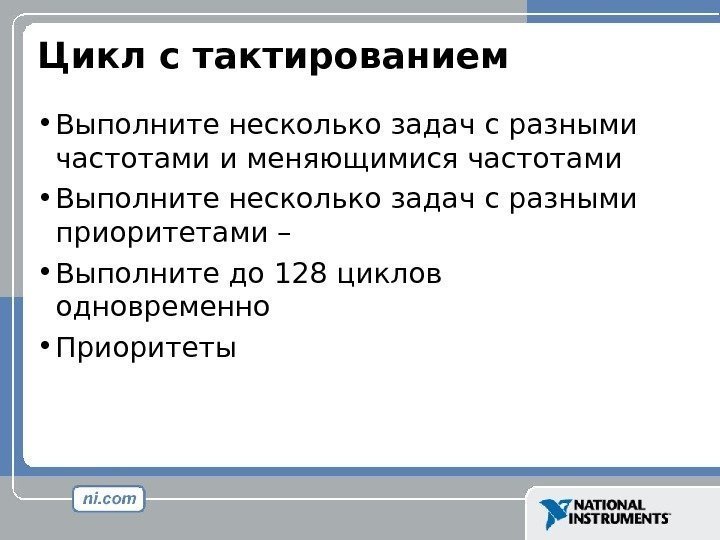 Цикл с тактированием

• Выполните несколько задач с разными частотами и меняющимися частотами

• Выполните несколько задач с разными приоритетами –

• Выполните до 128 циклов одновременно

• Приоритеты

ni.com

NATIONAL INSTRUMENTS